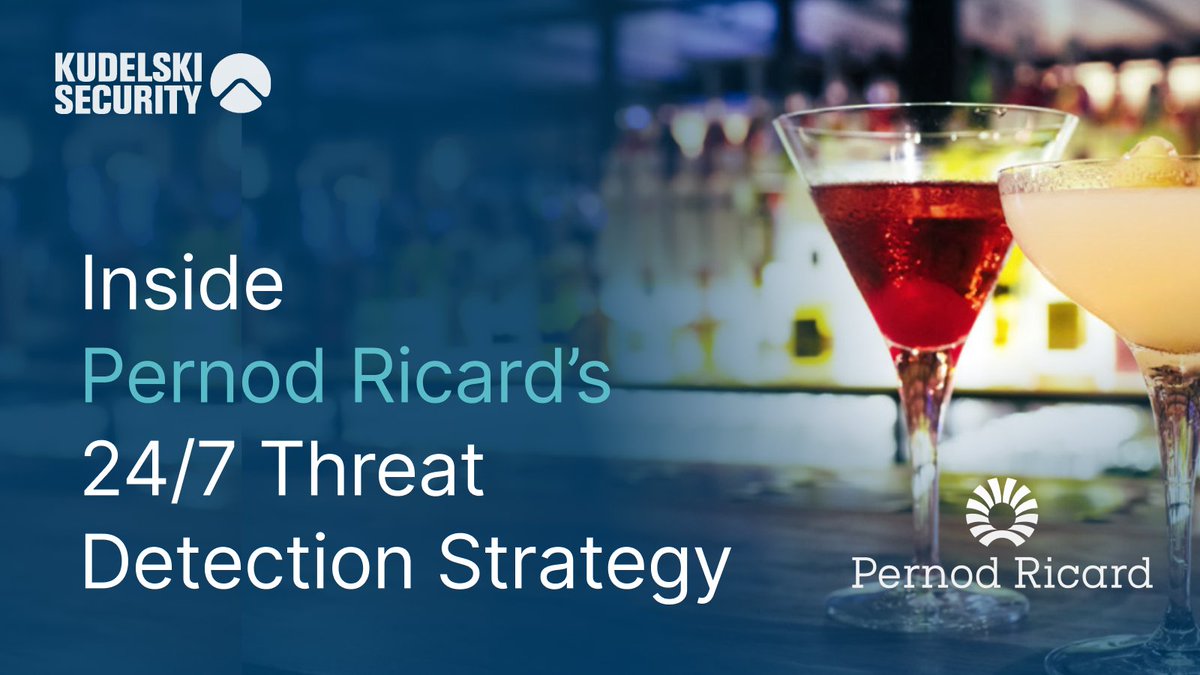 KUDELSKI SECURITY

Inside Pernod Ricard's 24/7 Threat Detection Strategy

Pernod Ricard